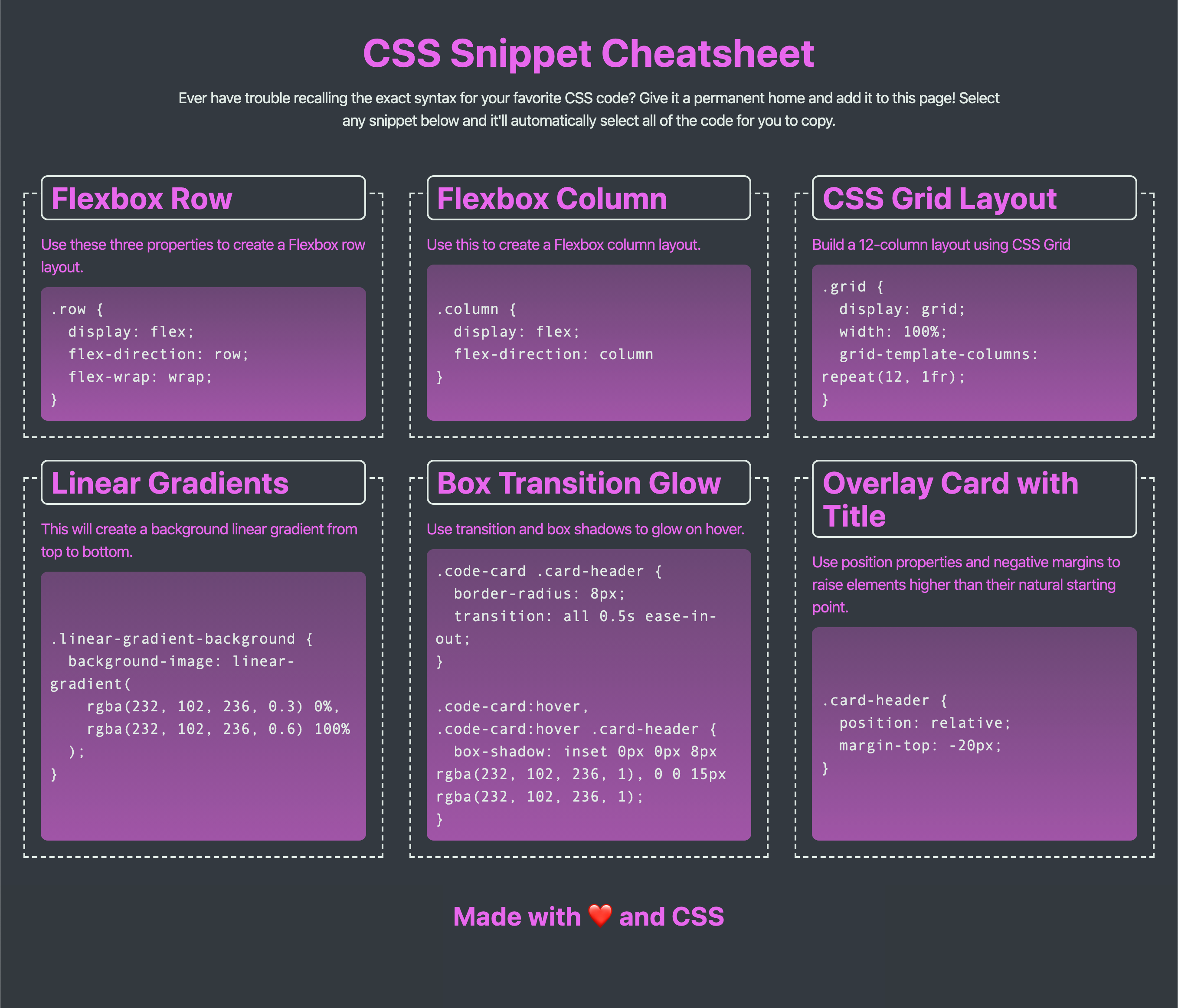 CSS Snippet Cheatsheet

Ever have trouble recalling the exact syntax for your favorite CSS code? Give it a permanent home and add it to this page! Select any snippet below and it'll automatically select all of the code for you to copy.

Flexbox Row

Use these three properties to create a Flexbox row layout.

.row {
  display: flex;
  flex-direction: row;
  flex-wrap: wrap;
}

Flexbox Column

Use this to create a Flexbox column layout.

.column {
  display: flex;
  flex-direction: column
}

CSS Grid Layout

Build a 12-column layout using CSS Grid

.grid {
  display: grid;
  width: 100%;
  grid-template-columns: repeat(12, 1fr);
}

Linear Gradients

This will create a background linear gradient from top to bottom.

.linear-gradient-background {
  background-image: linear-gradient(
    rgba(232, 102, 236, 0.3) 0%,
    rgba(232, 102, 236, 0.6) 100%
  );
}

Box Transition Glow

Use transition and box shadows to glow on hover.

.code-card .card-header {
  border-radius: 8px;
  transition: all 0.5s ease-in-out;
}

.code-card:hover,
.code-card:hover .card-header {
  box-shadow: inset 0px 0px 8px rgba(232, 102, 236, 1), 0 0 15px rgba(232, 102, 236, 1);
}

Overlay Card with Title

Use position properties and negative margins to raise elements higher than their natural starting point.

.card-header {
  position: relative;
  margin-top: -20px;
}

Made with ❤️ and CSS